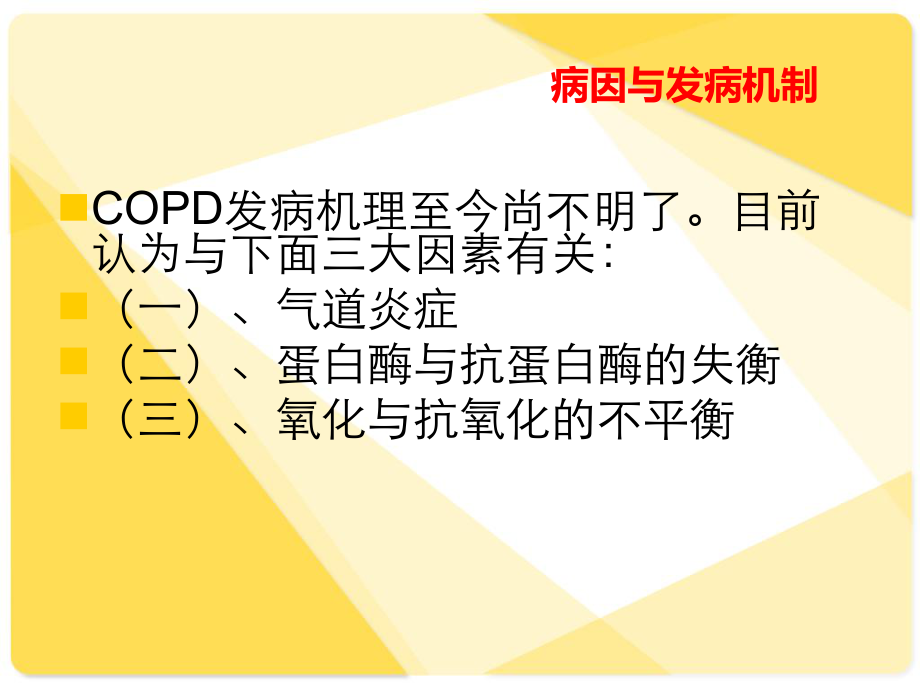 病因与发病机制

COPD发病机理至今尚不明了。目前认为与下面三大因素有关：

（一）、气道炎症

（二）、蛋白酶与抗蛋白酶的失衡

（三）、氧化与抗氧化的不平衡